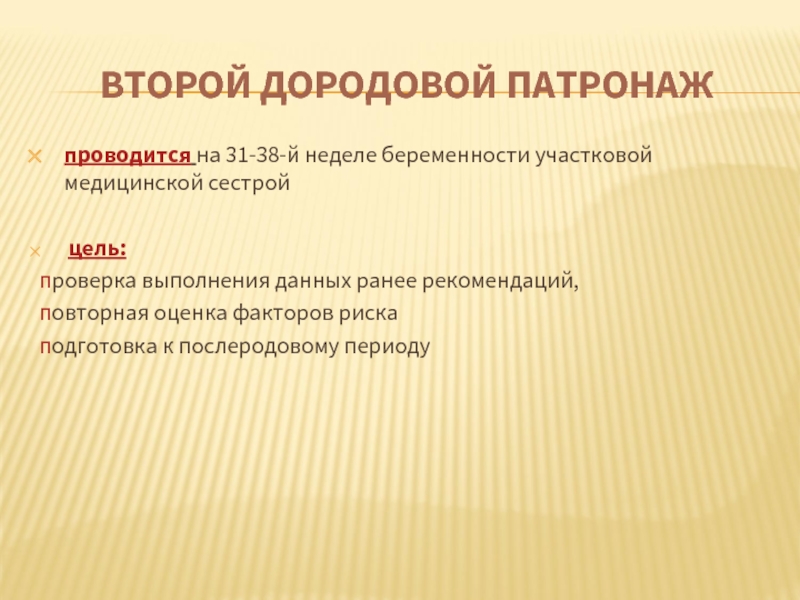 ВТОРОЙ ДОРОДОВОЙ ПАТРОНАЖ

проводится на 31-38-й неделе беременности участковой медицинской сестрой

цель:
проверка выполнения данных ранее рекомендаций,
повторная оценка факторов риска
подготовка к послеродовому периоду